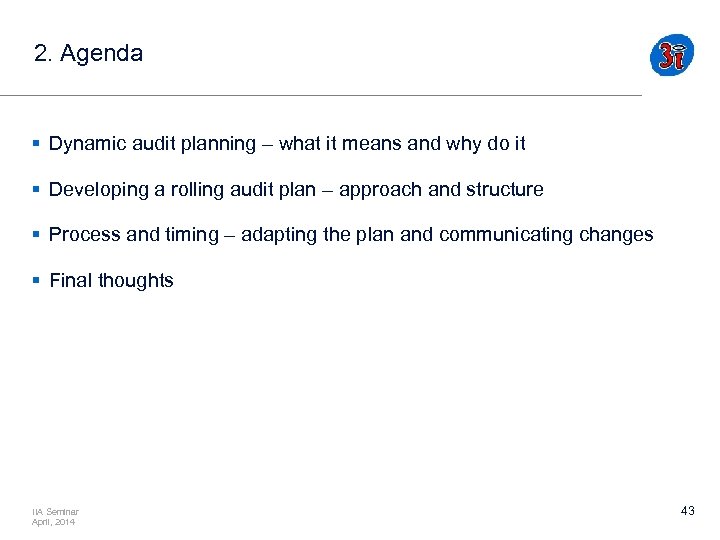 2. Agenda

3i

▪ Dynamic audit planning – what it means and why do it

▪ Developing a rolling audit plan – approach and structure

▪ Process and timing – adapting the plan and communicating changes

▪ Final thoughts

IIA Seminar
April, 2014

43